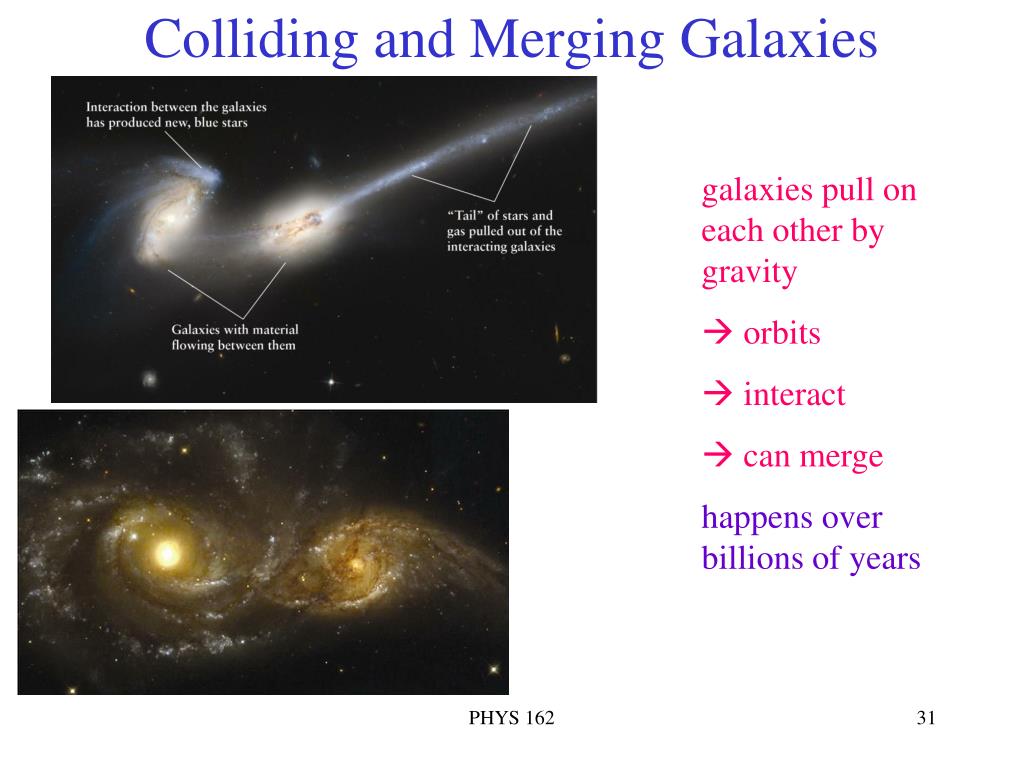 Colliding and Merging Galaxies

Interaction between the galaxies has produced new, blue stars

"Tail" of stars and gas pulled out of the interacting galaxies

Galaxies with material flowing between them

galaxies pull on each other by gravity

→ orbits

→ interact

→ can merge

happens over billions of years

PHYS 162

31